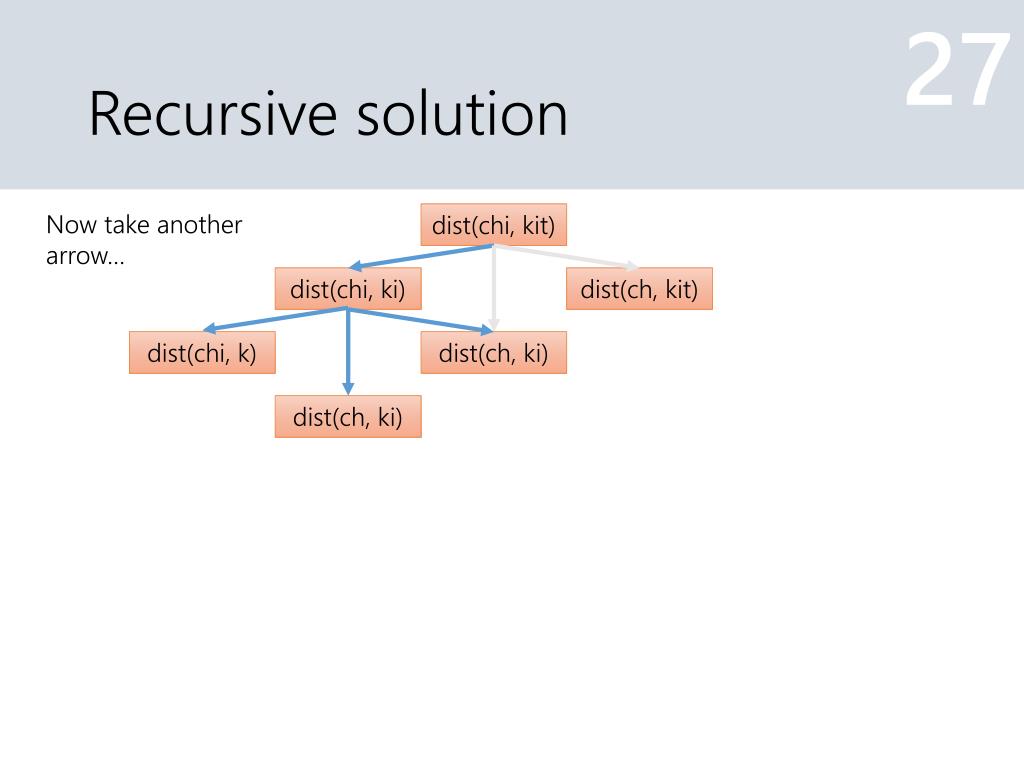 27

Recursive solution

Now take another arrow…

dist(chi, kit)

dist(chi, ki)

dist(ch, kit)

dist(chi, k)

dist(ch, ki)

dist(ch, ki)